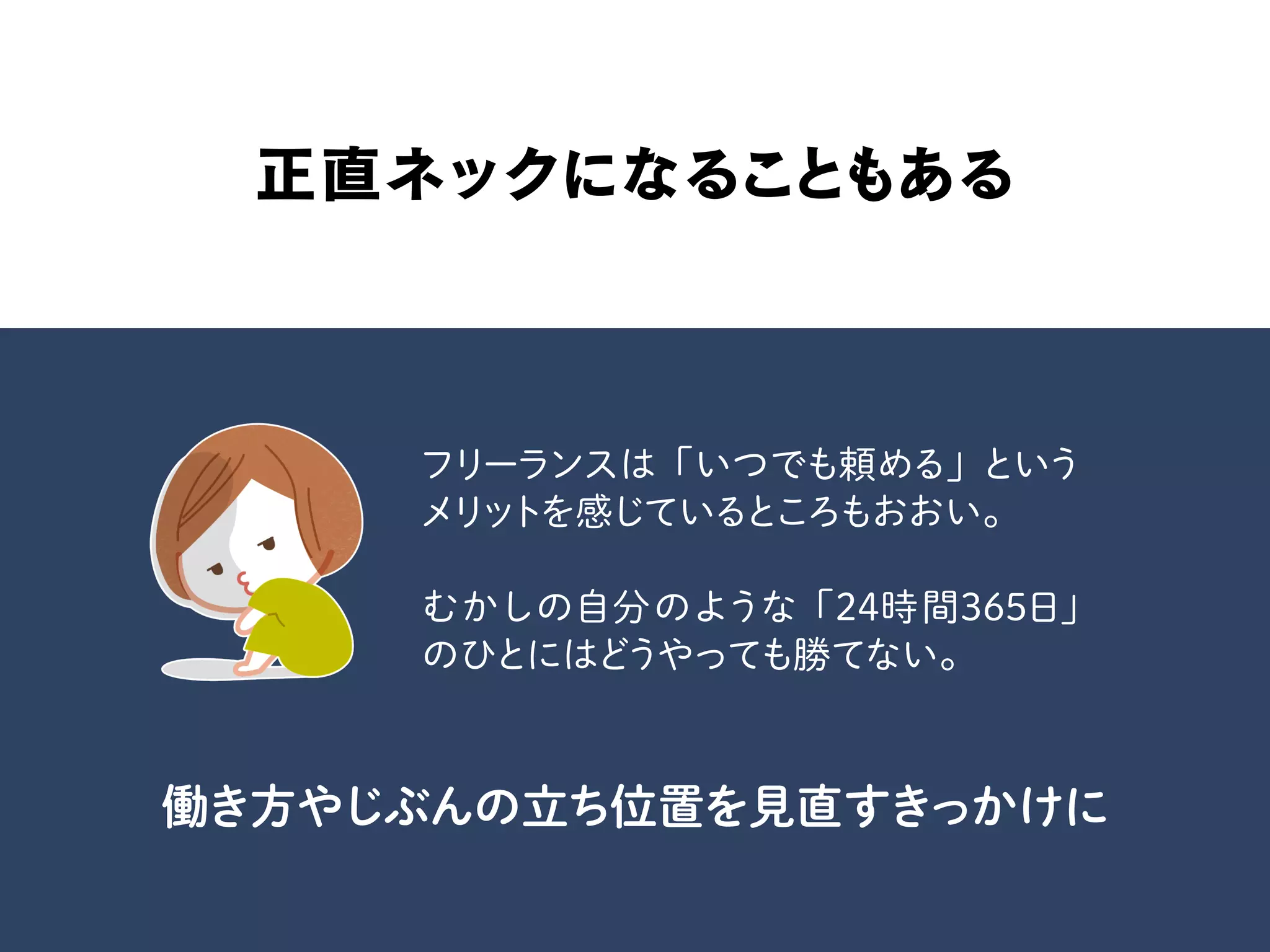 正直ネックになることもある

フリーランスは「いつでも頼める」というメリットを感じているところもおおい。

むかしの自分のような「24時間365日」のひとにはどうやっても勝てない。

働き方やじぶんの立ち位置を見直すきっかけに